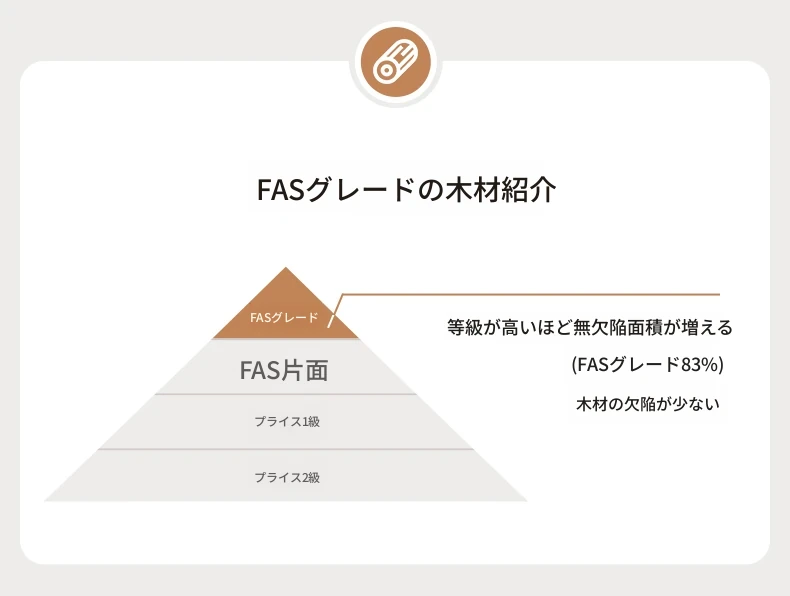 FASグレードの木材紹介

FASグレード

FAS片面

プライス1級

プライス2級

等級が高いほど無欠陥面積が増える

(FASグレード83%)

木材の欠陥が少ない